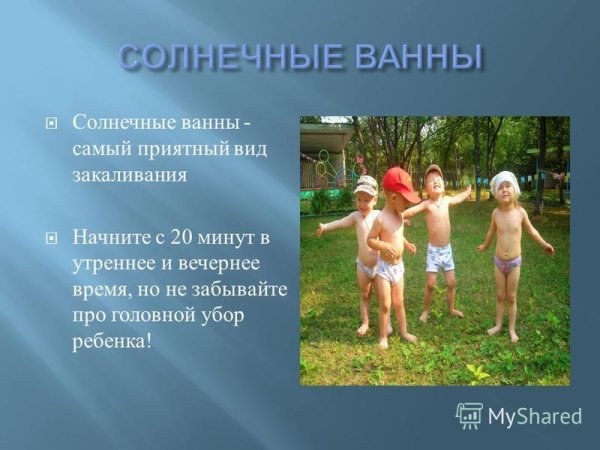 СОЛНЕЧНЫЕ ВАННЫ

Солнечные ванны - самый приятный вид закаливания

Начните с 20 минут в утреннее и вечернее время, но не забывайте про головной убор ребенка!

MyShared